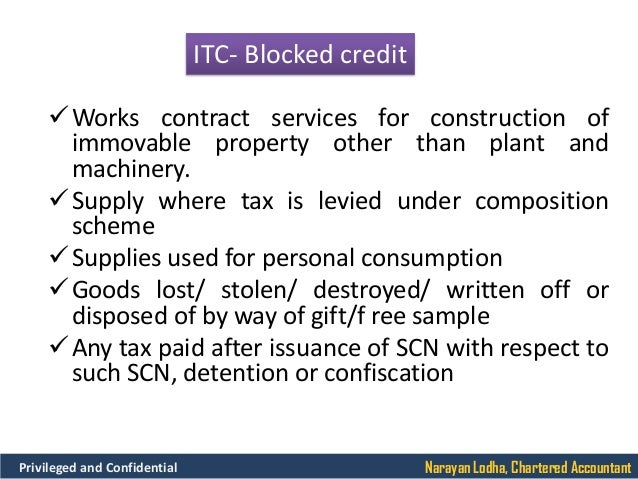 ITC- Blocked credit

✓ Works contract services for construction of immovable property other than plant and machinery.

✓ Supply where tax is levied under composition scheme

✓ Supplies used for personal consumption

✓ Goods lost/ stolen/ destroyed/ written off or disposed of by way of gift/f ree sample

✓ Any tax paid after issuance of SCN with respect to such SCN, detention or confiscation

Privileged and Confidential

Narayan Lodha, Chartered Accountant